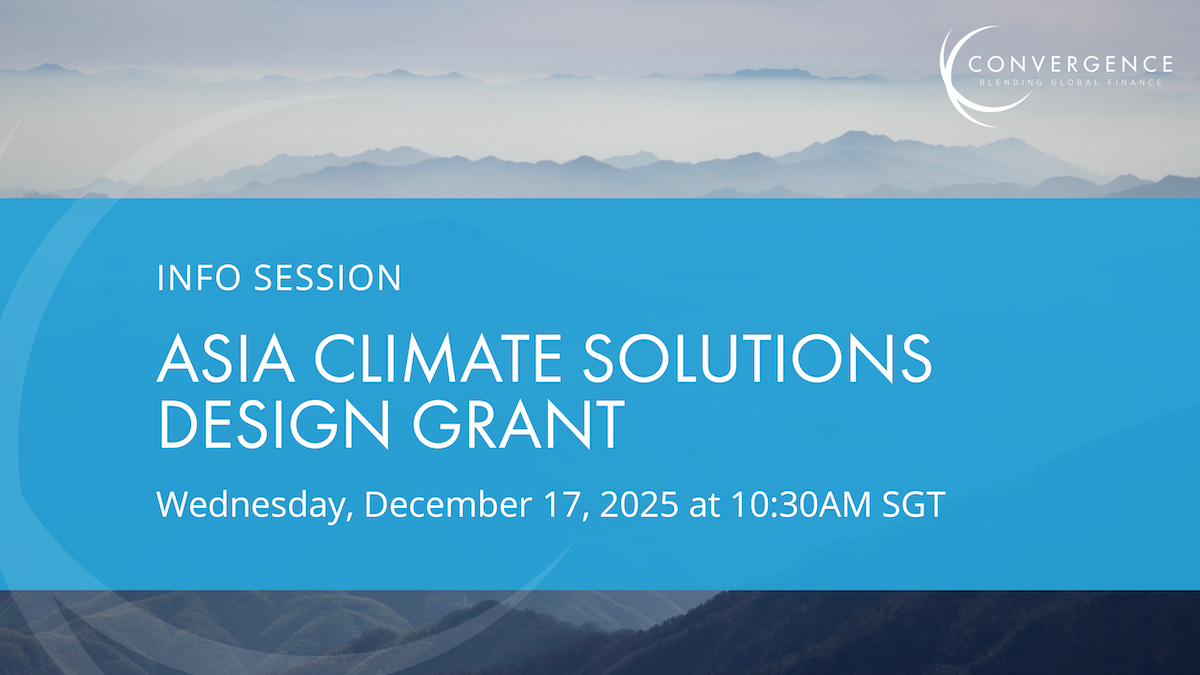 CONVERGENCE
BLENDING GLOBAL FINANCE

INFO SESSION

ASIA CLIMATE SOLUTIONS DESIGN GRANT

Wednesday, December 17, 2025 at 10:30AM SGT